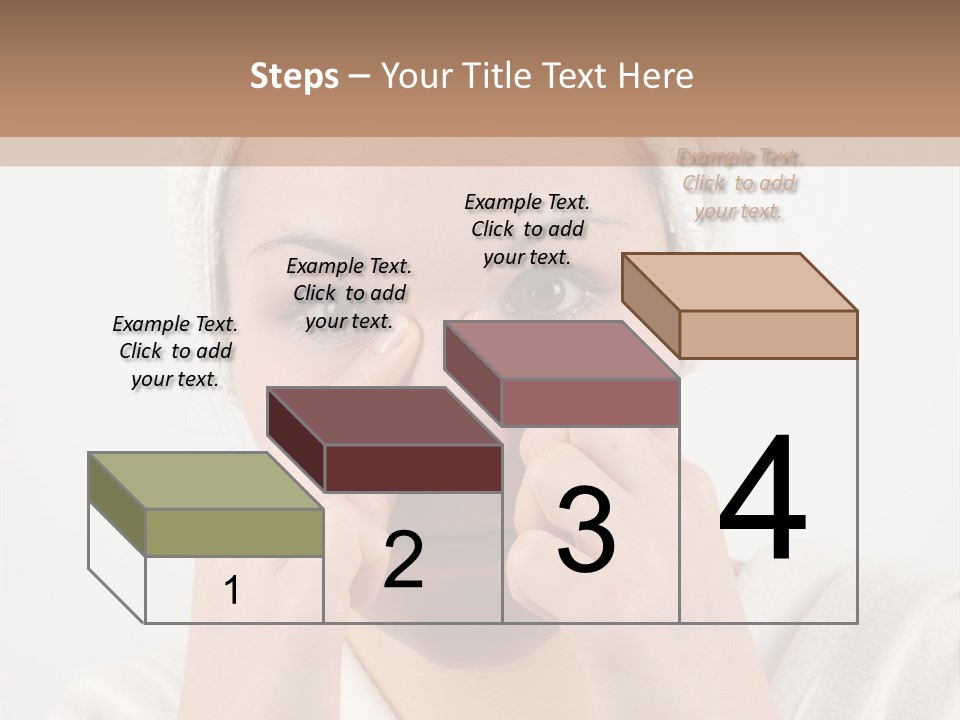 Steps – Your Title Text Here

Example Text. Click to add your text.

Example Text. Click to add your text.

Example Text. Click to add your text.

Example Text. Click to add your text.

1

2

3

4